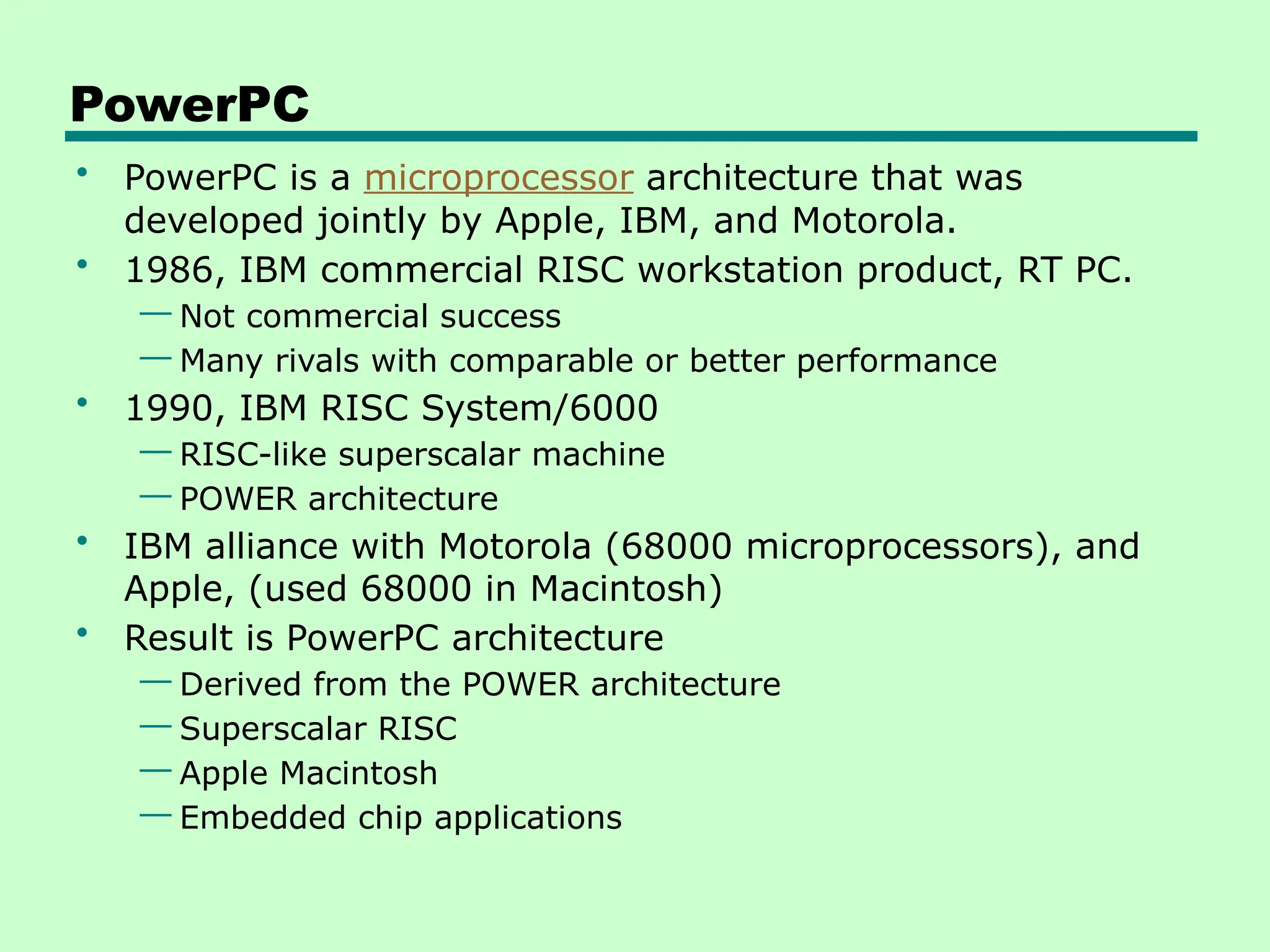 PowerPC

• PowerPC is a microprocessor architecture that was developed jointly by Apple, IBM, and Motorola.
• 1986, IBM commercial RISC workstation product, RT PC.
— Not commercial success
— Many rivals with comparable or better performance
• 1990, IBM RISC System/6000
— RISC-like superscalar machine
— POWER architecture
• IBM alliance with Motorola (68000 microprocessors), and Apple, (used 68000 in Macintosh)
• Result is PowerPC architecture
— Derived from the POWER architecture
— Superscalar RISC
— Apple Macintosh
— Embedded chip applications